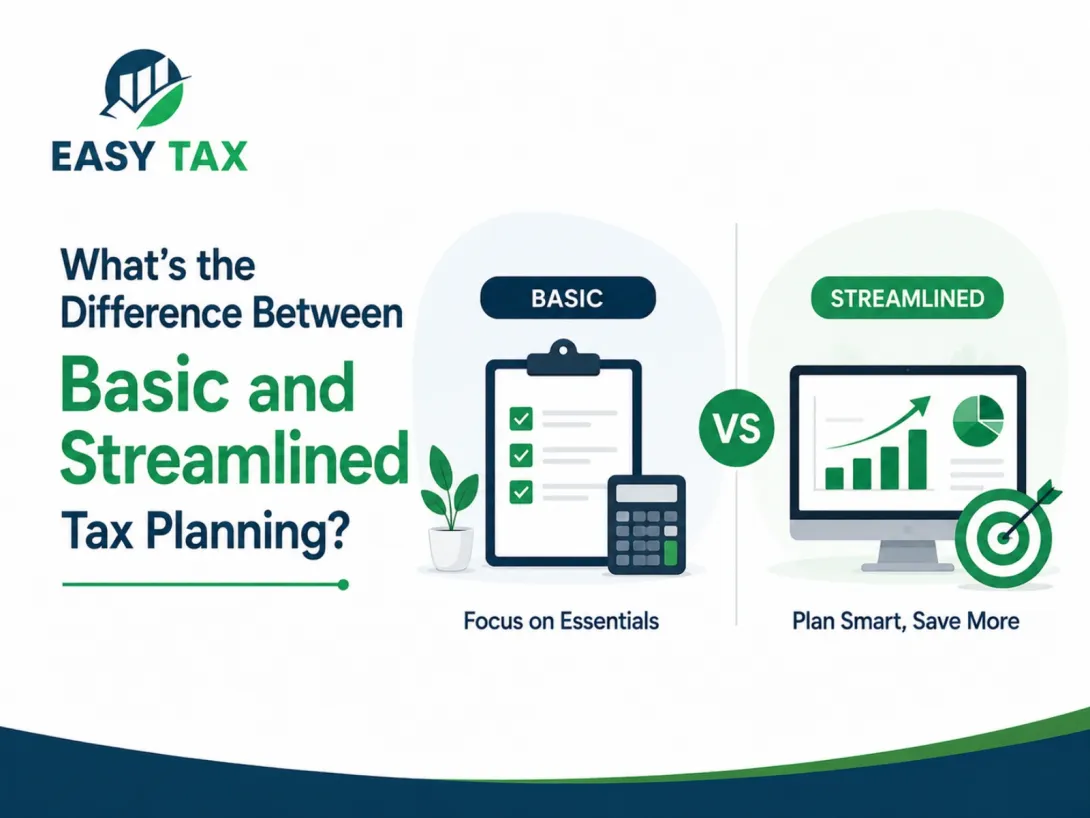 EASY TAX

What's the Difference Between Basic and Streamlined Tax Planning?

BASIC

Focus on Essentials

VS

STREAMLINED

Plan Smart, Save More